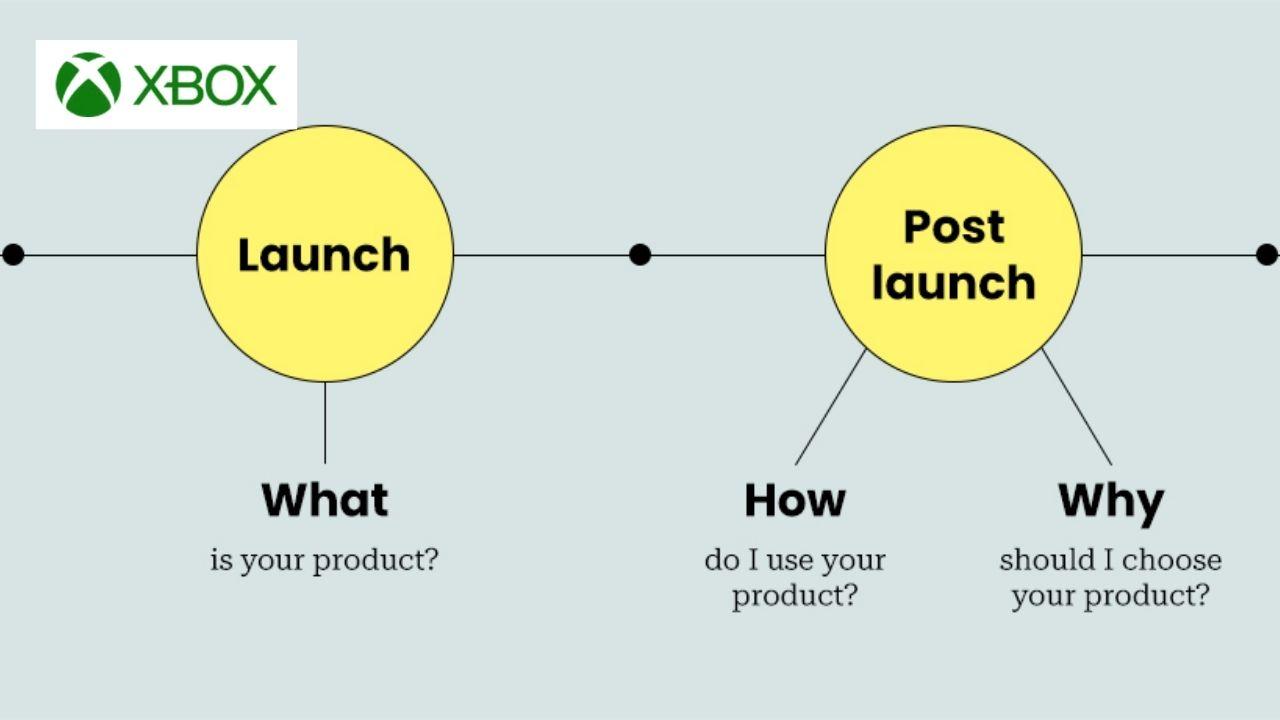 XBOX

Launch

Post launch

What
is your product?

How
do I use your product?

Why
should I choose your product?